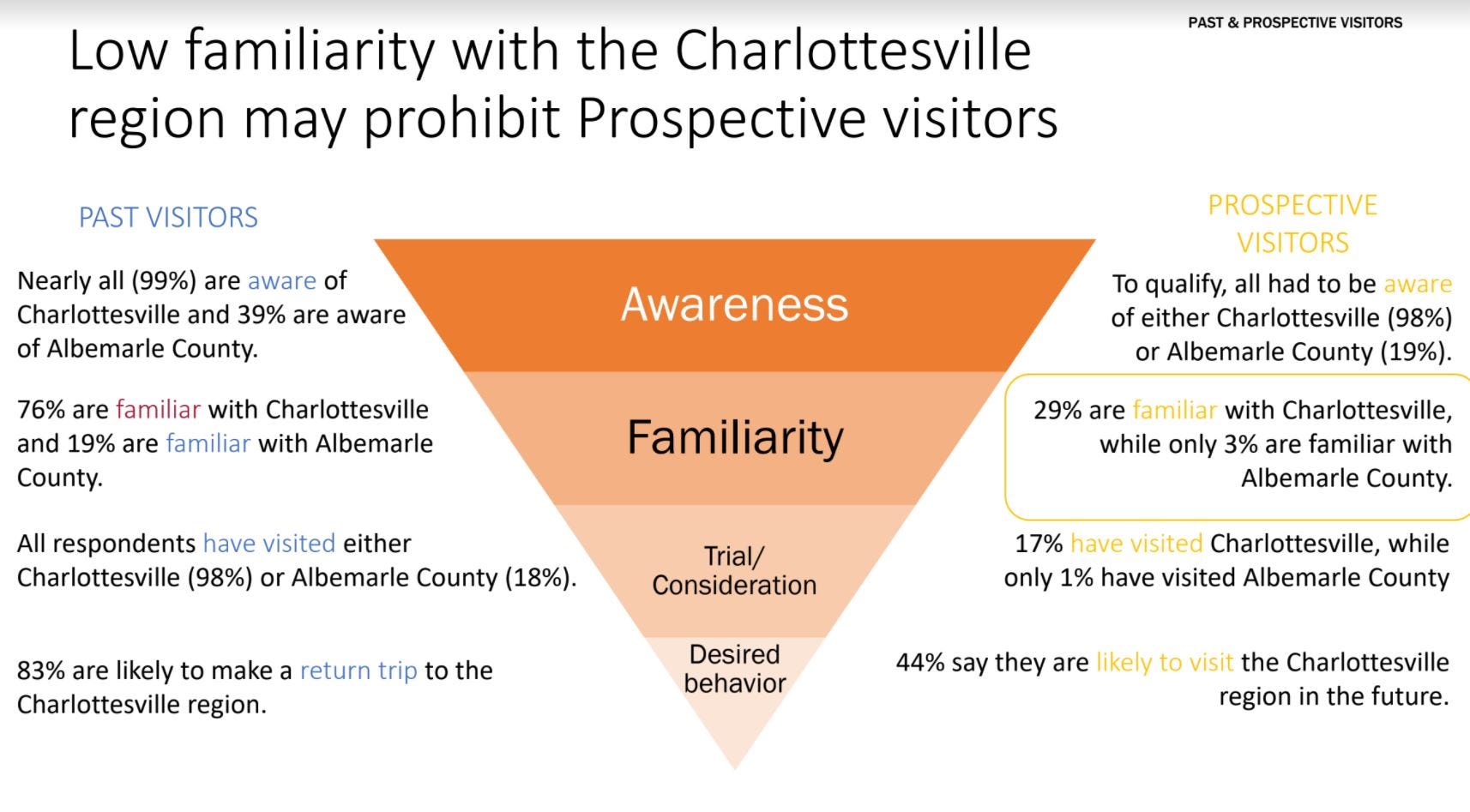 PAST & PROSPECTIVE VISITORS

Low familiarity with the Charlottesville region may prohibit Prospective visitors

PAST VISITORS

Nearly all (99%) are aware of Charlottesville and 39% are aware of Albemarle County.

76% are familiar with Charlottesville and 19% are familiar with Albemarle County.

All respondents have visited either Charlottesville (98%) or Albemarle County (18%).

83% are likely to make a return trip to the Charlottesville region.

Awareness

Familiarity

Trial/ Consideration

Desired behavior

PROSPECTIVE VISITORS

To qualify, all had to be aware of either Charlottesville (98%) or Albemarle County (19%).

29% are familiar with Charlottesville, while only 3% are familiar with Albemarle County.

17% have visited Charlottesville, while only 1% have visited Albemarle County

44% say they are likely to visit the Charlottesville region in the future.